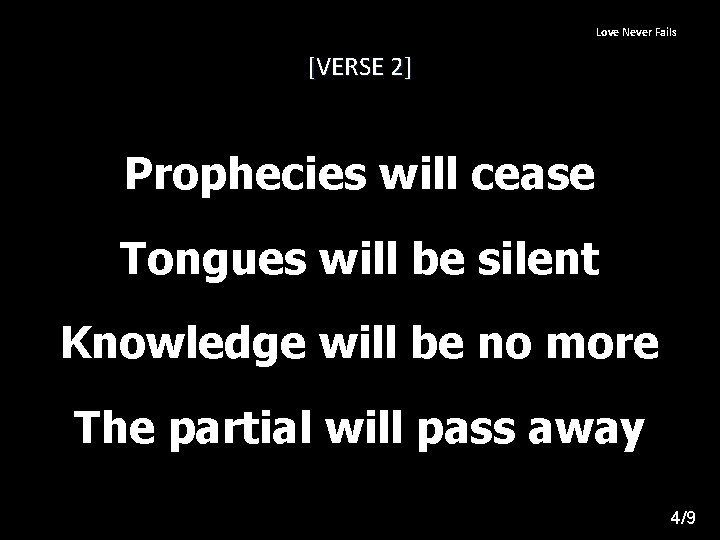 Love Never Fails

[VERSE 2]

Prophecies will cease

Tongues will be silent

Knowledge will be no more

The partial will pass away

4/9